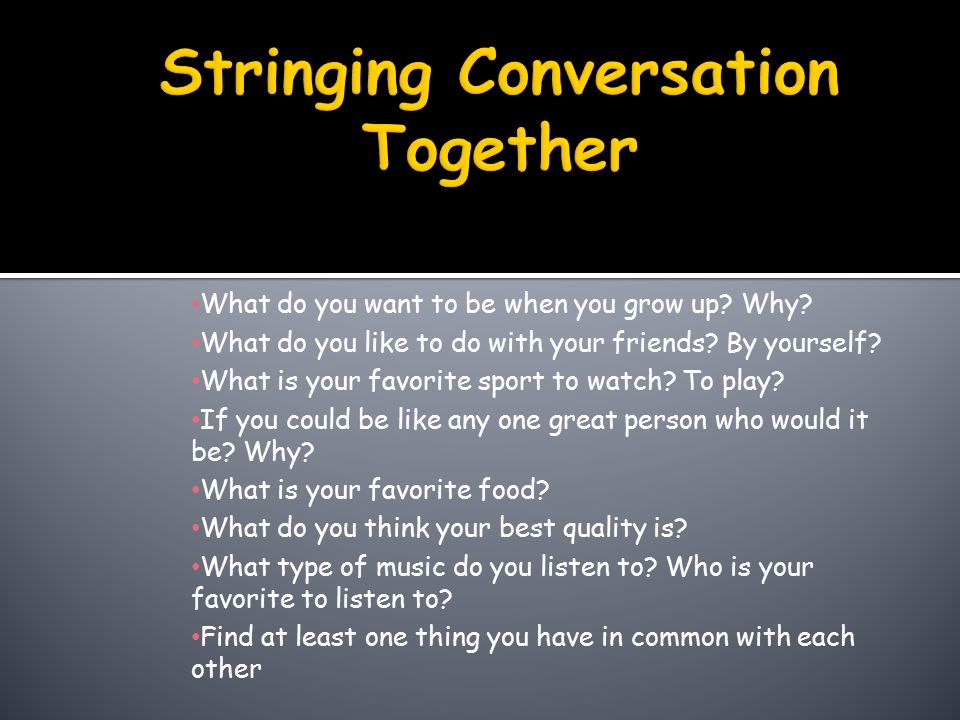 Stringing Conversation Together

•What do you want to be when you grow up? Why?
•What do you like to do with your friends? By yourself?
•What is your favorite sport to watch? To play?
•If you could be like any one great person who would it be? Why?
•What is your favorite food?
•What do you think your best quality is?
•What type of music do you listen to? Who is your favorite to listen to?
•Find at least one thing you have in common with each other